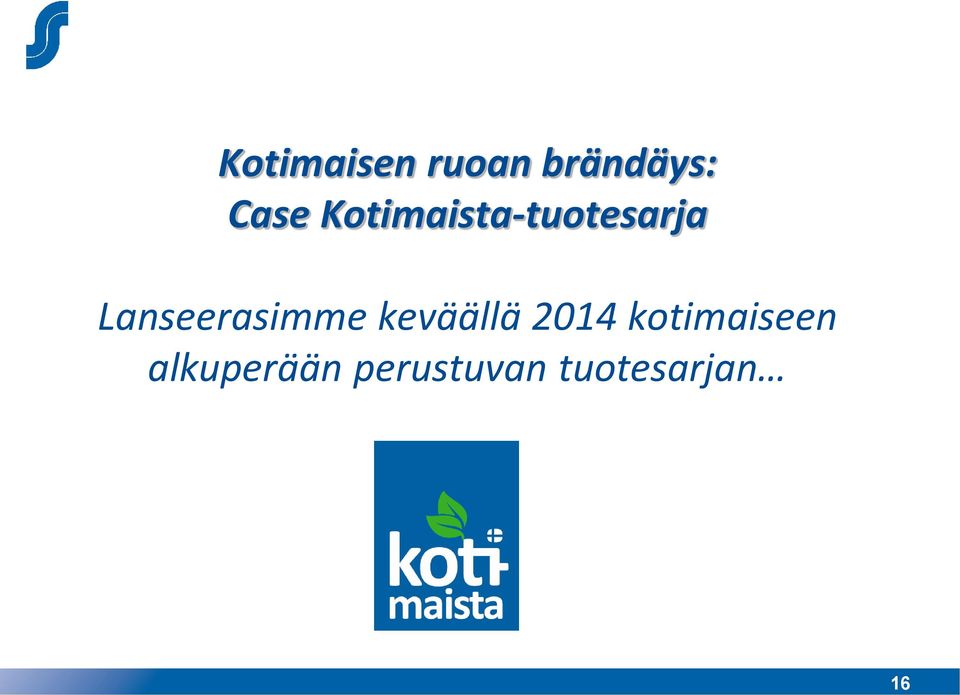 Kotimaisen ruoan brändäys:
Case Kotimaista-tuotesarja

Lanseerasimme keväällä 2014 kotimaiseen alkuperään perustuvan tuotesarjan…

koti
maista

16